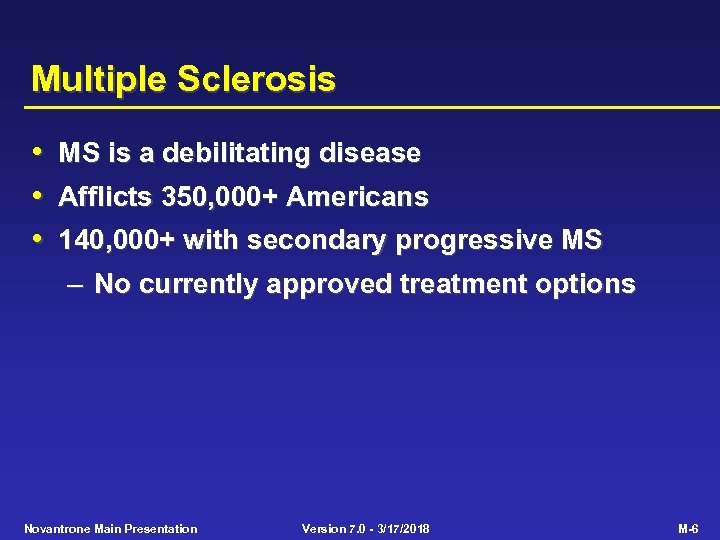 Multiple Sclerosis

• MS is a debilitating disease
• Afflicts 350,000+ Americans
• 140,000+ with secondary progressive MS
– No currently approved treatment options

Novantrone Main Presentation

Version 7.0 - 3/17/2018

M-6